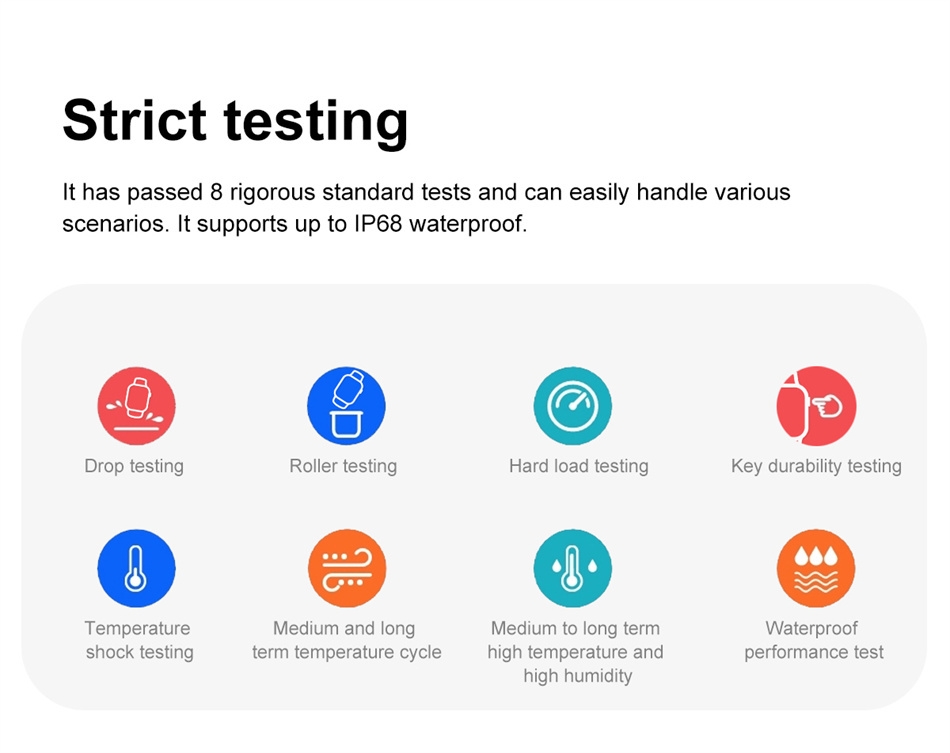 Strict testing

It has passed 8 rigorous standard tests and can easily handle various scenarios. It supports up to IP68 waterproof.

Drop testing

Roller testing

Hard load testing

Key durability testing

Temperature shock testing

Medium and long term temperature cycle

Medium to long term high temperature and high humidity

Waterproof performance test